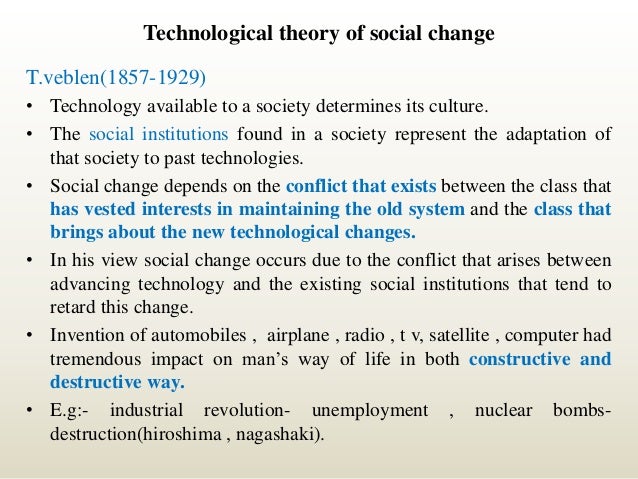 Technological theory of social change

T.veblen(1857-1929)

• Technology available to a society determines its culture.

• The social institutions found in a society represent the adaptation of that society to past technologies.

• Social change depends on the conflict that exists between the class that has vested interests in maintaining the old system and the class that brings about the new technological changes.

• In his view social change occurs due to the conflict that arises between advancing technology and the existing social institutions that tend to retard this change.

• Invention of automobiles , airplane , radio , t v, satellite , computer had tremendous impact on man's way of life in both constructive and destructive way.

• E.g:- industrial revolution- unemployment , nuclear bombs- destruction(hiroshima , nagashaki).